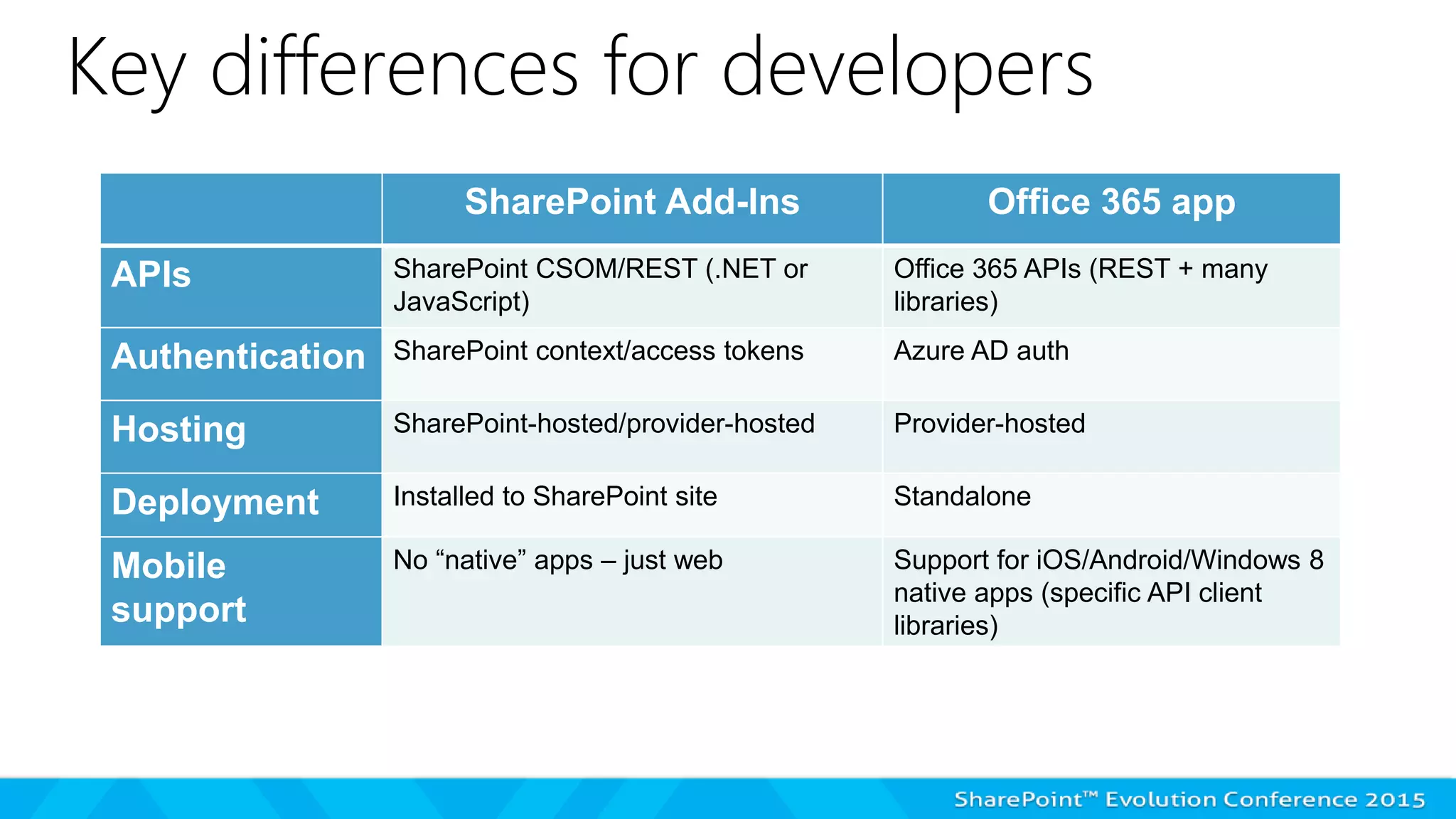 Key differences for developers

| | SharePoint Add-Ins | Office 365 app |
|---|---|---|
| APIs | SharePoint CSOM/REST (.NET or JavaScript) | Office 365 APIs (REST + many libraries) |
| Authentication | SharePoint context/access tokens | Azure AD auth |
| Hosting | SharePoint-hosted/provider-hosted | Provider-hosted |
| Deployment | Installed to SharePoint site | Standalone |
| Mobile support | No “native” apps – just web | Support for iOS/Android/Windows 8 native apps (specific API client libraries) |

SharePoint™ Evolution Conference 2015